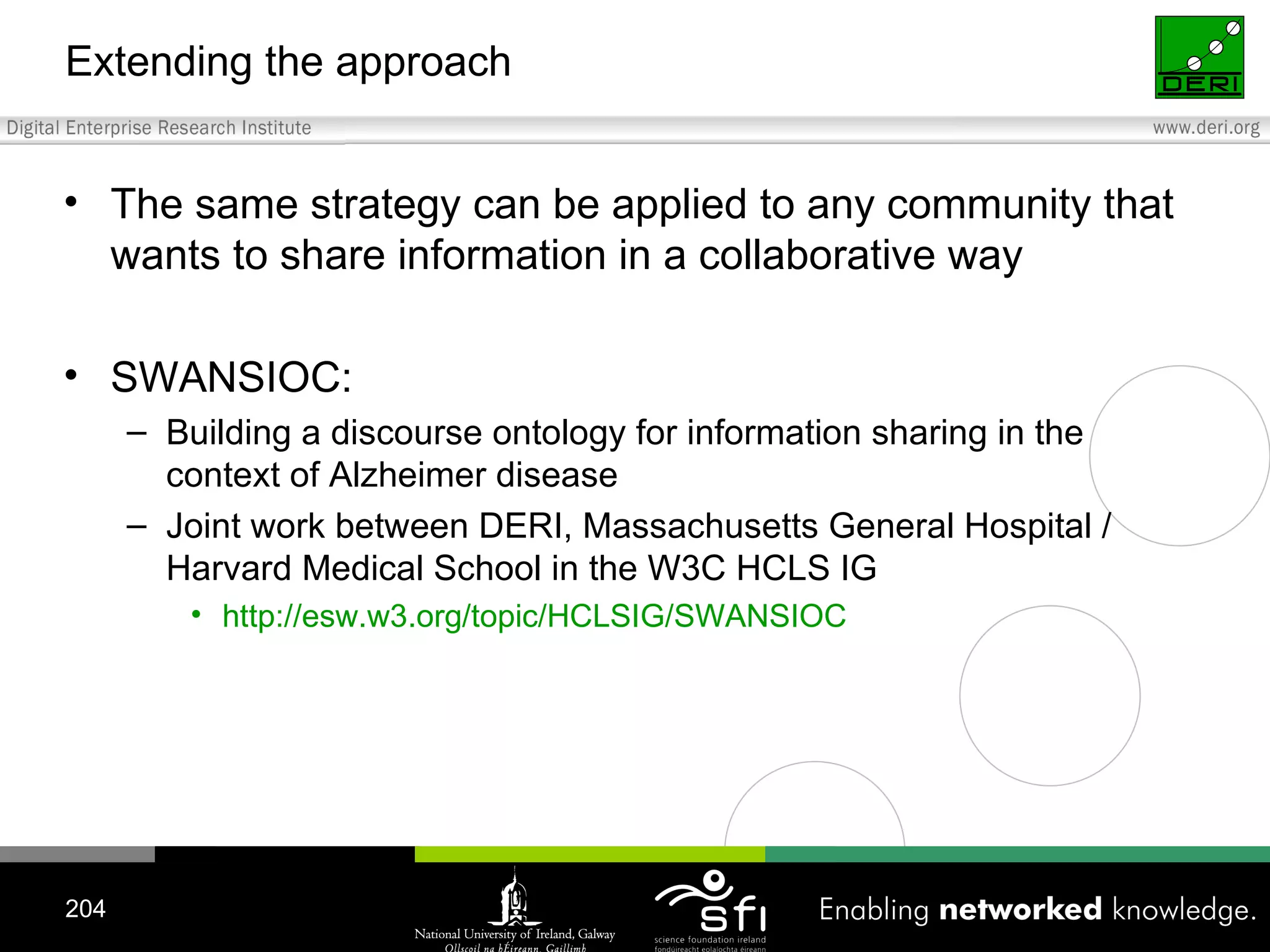 Extending the approach

DERI

Digital Enterprise Research Institute

www.deri.org

• The same strategy can be applied to any community that wants to share information in a collaborative way

• SWANSIOC:
– Building a discourse ontology for information sharing in the context of Alzheimer disease
– Joint work between DERI, Massachusetts General Hospital / Harvard Medical School in the W3C HCLS IG
• http://esw.w3.org/topic/HCLSIG/SWANSIOC

204

National University of Ireland, Galway
Ollscoil na hÉireann, Gaillimh

sfi
science foundation ireland
fondúireacht eolaíochta éireann

Enabling networked knowledge.